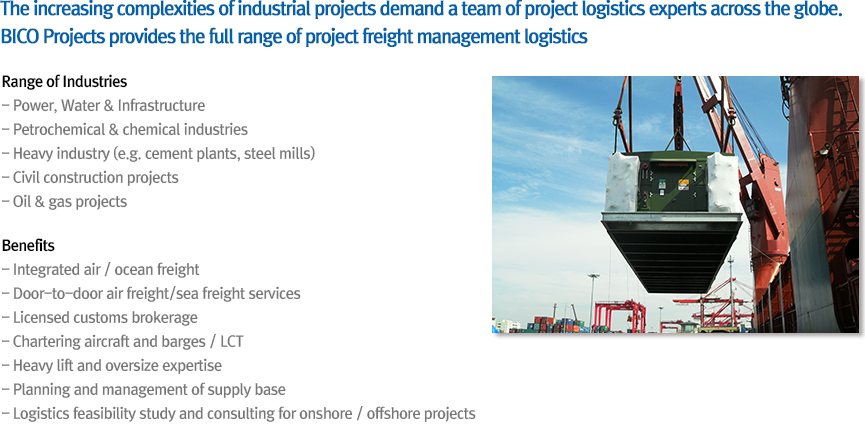 The increasing complexities of industrial projects demand a team of project logistics experts across the globe.
BICO Projects provides the full range of project freight management logistics

Range of Industries
– Power, Water & Infrastructure
– Petrochemical & chemical industries
– Heavy industry (e.g. cement plants, steel mills)
– Civil construction projects
– Oil & gas projects

Benefits
– Integrated air / ocean freight
– Door–to–door air freight/sea freight services
– Licensed customs brokerage
– Chartering aircraft and barges / LCT
– Heavy lift and oversize expertise
– Planning and management of supply base
– Logistics feasibility study and consulting for onshore / offshore projects